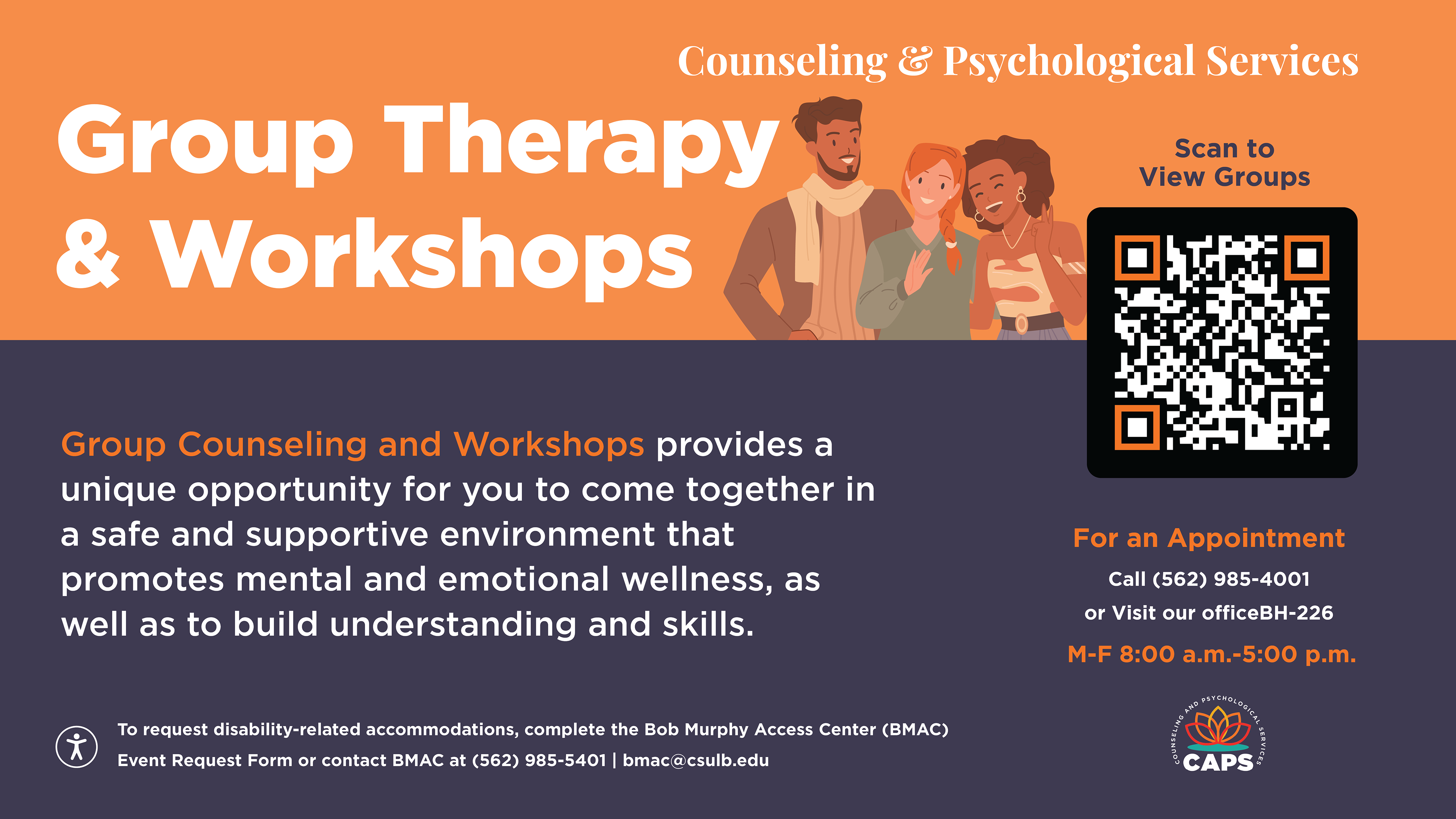 Counseling & Psychological Services

Group Therapy & Workshops

Scan to View Groups

Group Counseling and Workshops provides a unique opportunity for you to come together in a safe and supportive environment that promotes mental and emotional wellness, as well as to build understanding and skills.

For an Appointment

Call (562) 985-4001

or Visit our officeBH-226

M-F 8:00 a.m.-5:00 p.m.

To request disability-related accommodations, complete the Bob Murphy Access Center (BMAC) Event Request Form or contact BMAC at (562) 985-5401 | bmac@csulb.edu

COUNSELING AND PSYCHOLOGICAL SERVICES

CAPS